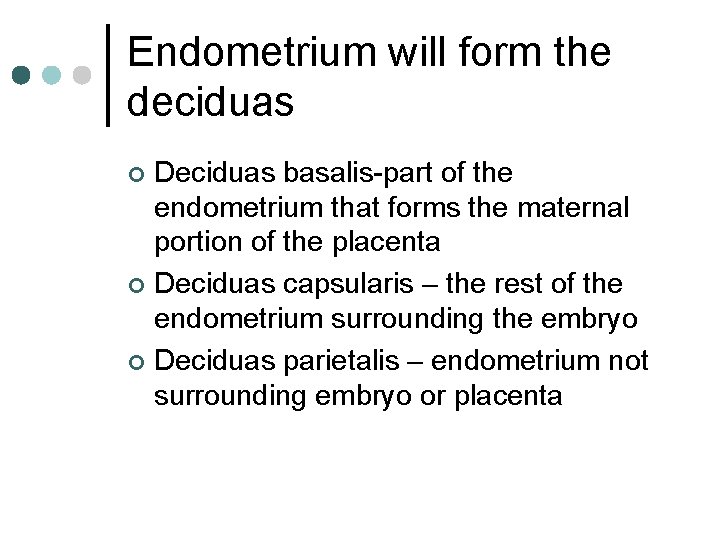 Endometrium will form the deciduas

• Deciduas basalis-part of the endometrium that forms the maternal portion of the placenta
• Deciduas capsularis – the rest of the endometrium surrounding the embryo
• Deciduas parietalis – endometrium not surrounding embryo or placenta